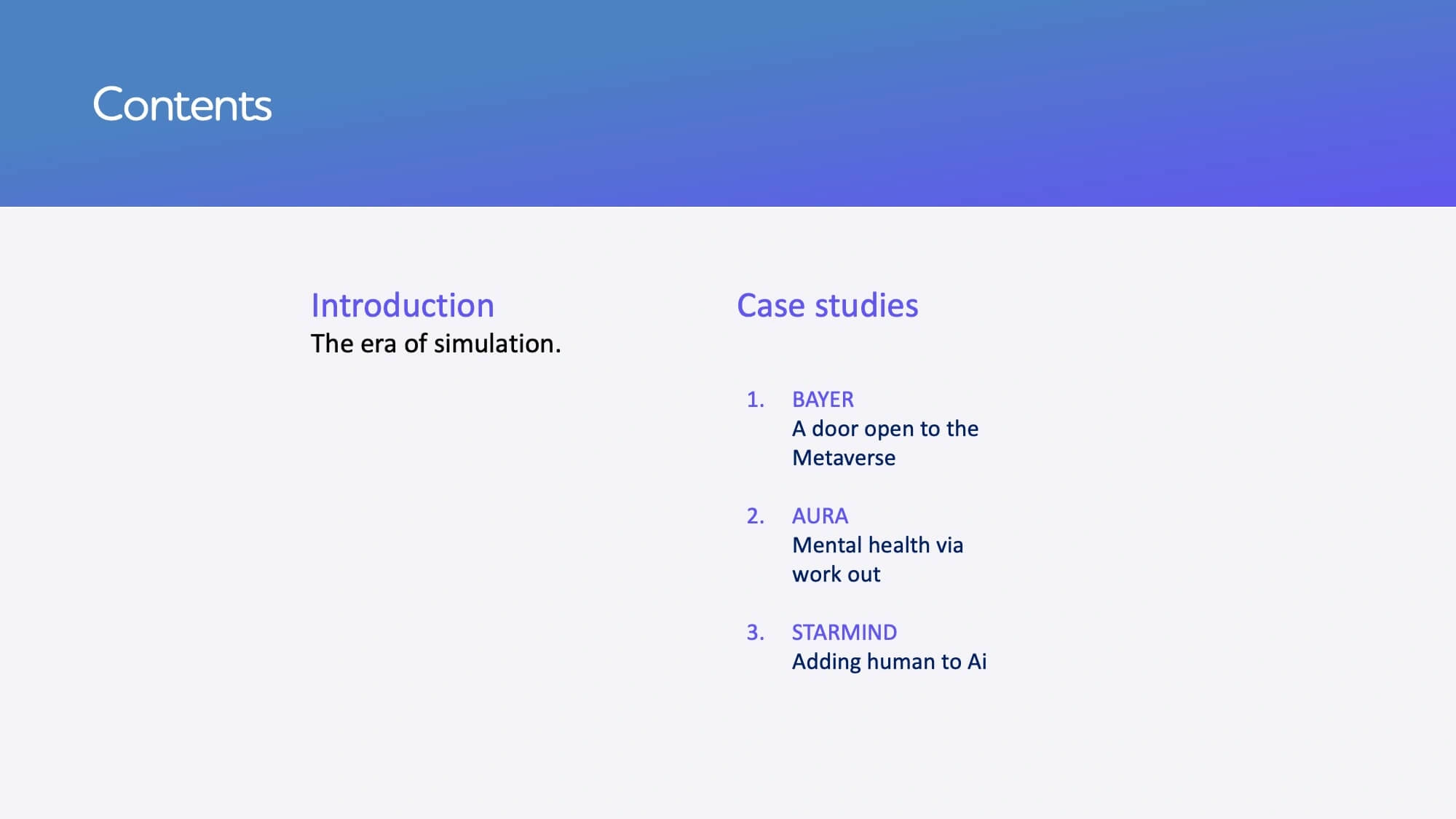 Contents

Introduction
The era of simulation.

Case studies

1. BAYER
A door open to the Metaverse

2. AURA
Mental health via work out

3. STARMIND
Adding human to Ai